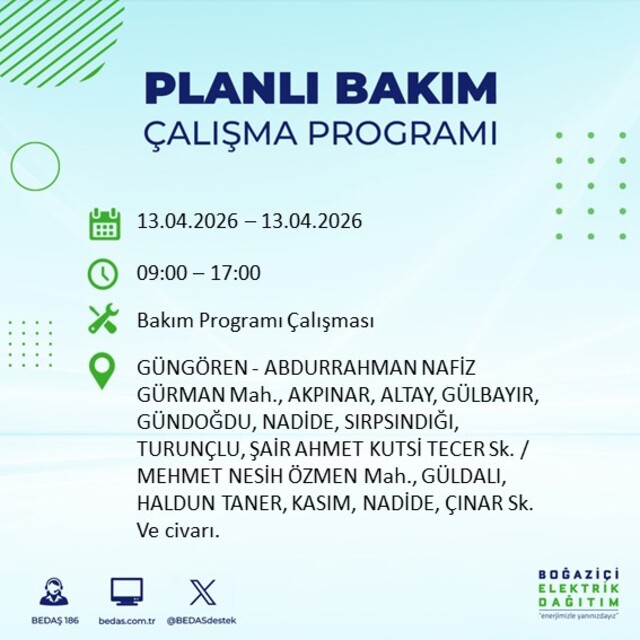 PLANLI BAKIM
ÇALIŞMA PROGRAMI

13.04.2026 – 13.04.2026

09:00 – 17:00

Bakım Programı Çalışması

GÜNGÖREN - ABDURRAHMAN NAFİZ GÜRMAN Mah., AKPINAR, ALTAY, GÜLBAYIR, GÜNDOĞDU, NADİDE, SIRPSINDIĞI, TURUNÇLU, ŞAİR AHMET KUTSİ TECER Sk. / MEHMET NESİH ÖZMEN Mah., GÜLDALI, HALDUN TANER, KASIM, NADİDE, ÇINAR Sk. Ve civarı.

BEDAŞ 186
bedas.com.tr
@BEDASdestek

BOĞAZİÇİ
ELEKTRİK
DAĞITIM
"enerjimizle yanınızdayız"